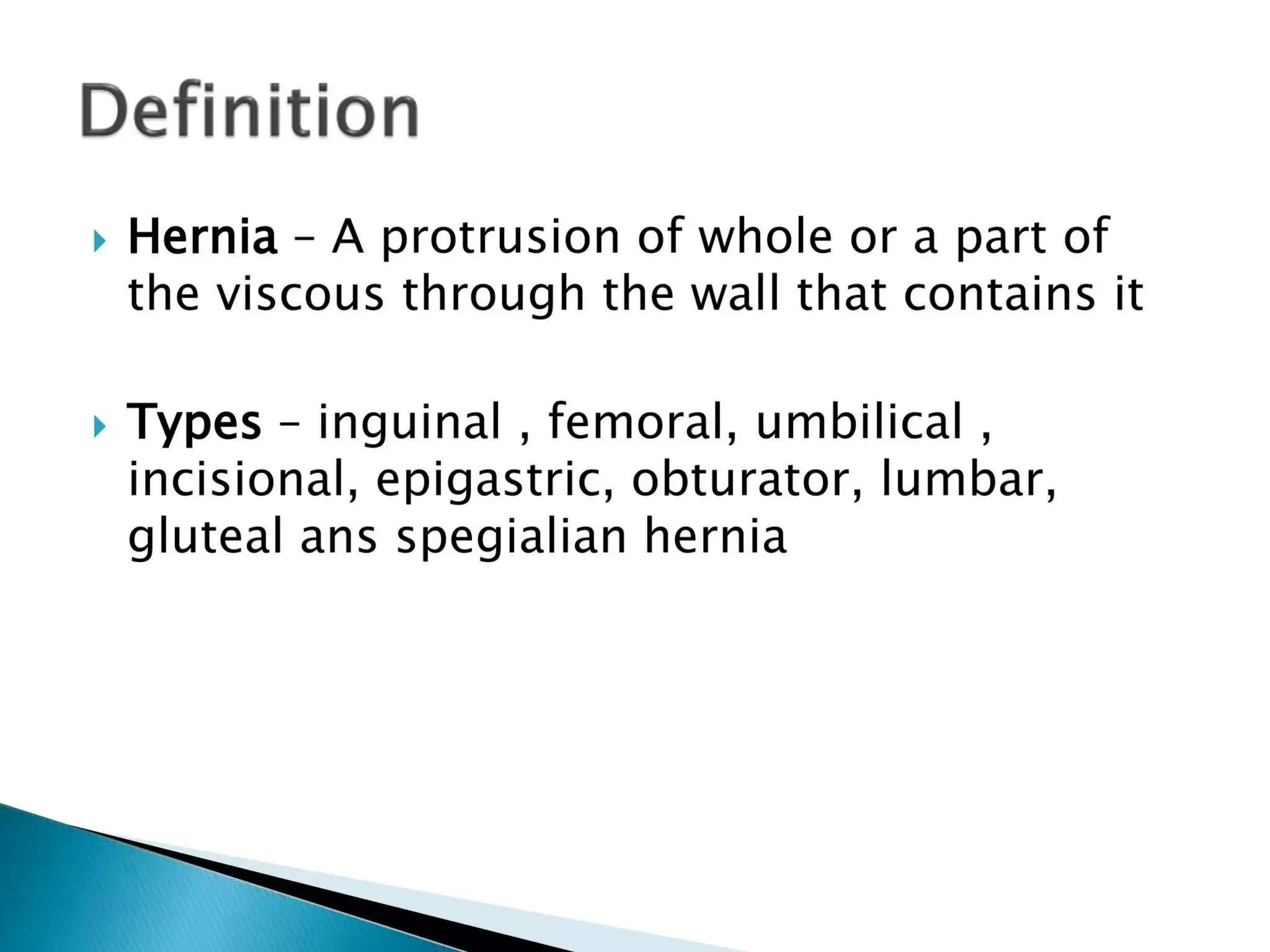 Definition

Hernia – A protrusion of whole or a part of the viscous through the wall that contains it

Types – inguinal , femoral, umbilical , incisional, epigastric, obturator, lumbar, gluteal ans spegialian hernia